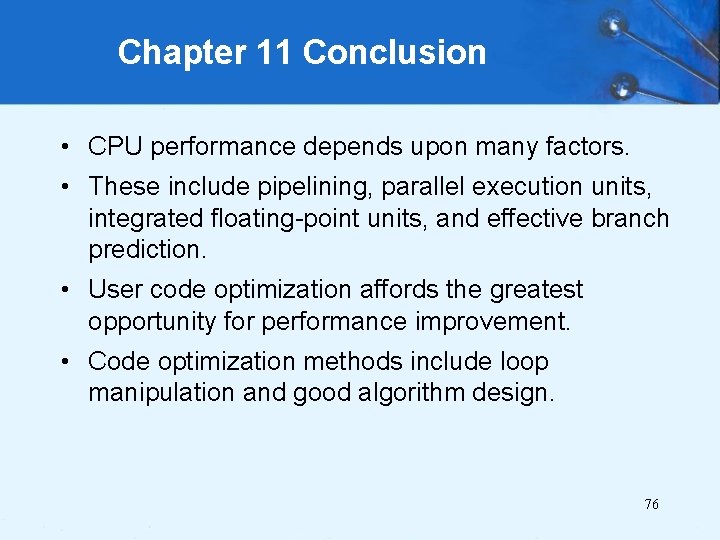 Chapter 11 Conclusion

• CPU performance depends upon many factors.

• These include pipelining, parallel execution units, integrated floating-point units, and effective branch prediction.

• User code optimization affords the greatest opportunity for performance improvement.

• Code optimization methods include loop manipulation and good algorithm design.

76